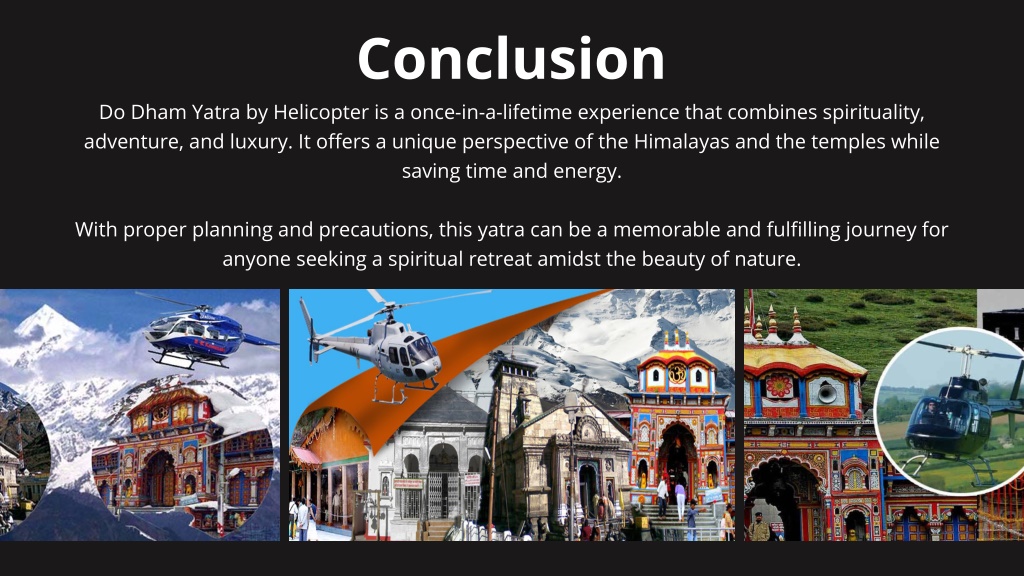 Conclusion

Do Dham Yatra by Helicopter is a once-in-a-lifetime experience that combines spirituality, adventure, and luxury. It offers a unique perspective of the Himalayas and the temples while saving time and energy.

With proper planning and precautions, this yatra can be a memorable and fulfilling journey for anyone seeking a spiritual retreat amidst the beauty of nature.